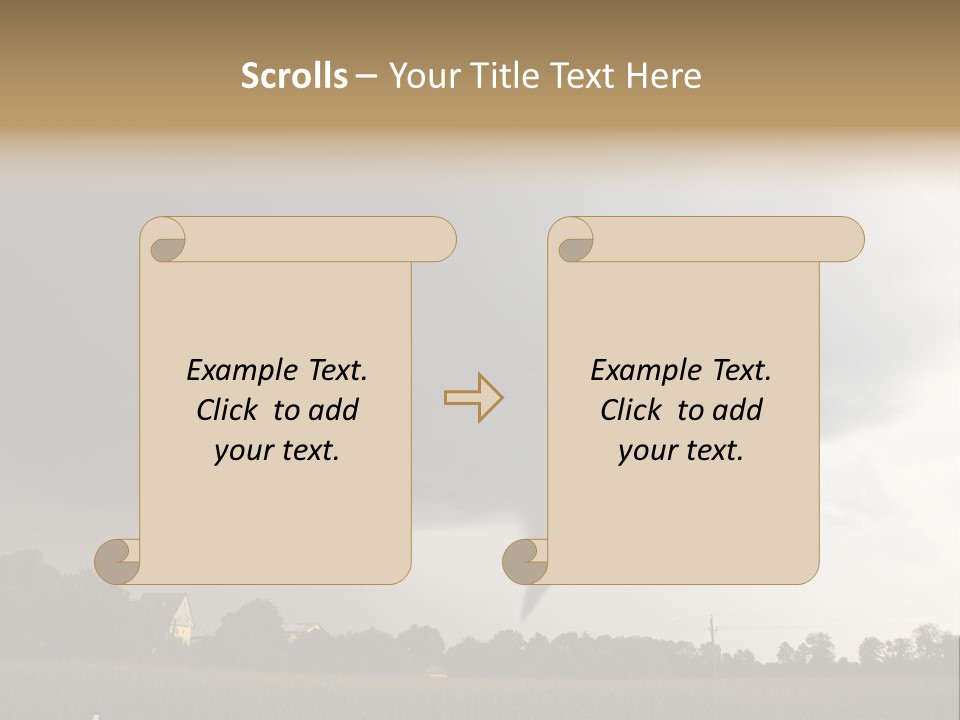 Scrolls – Your Title Text Here

Example Text. Click to add your text.

Example Text. Click to add your text.